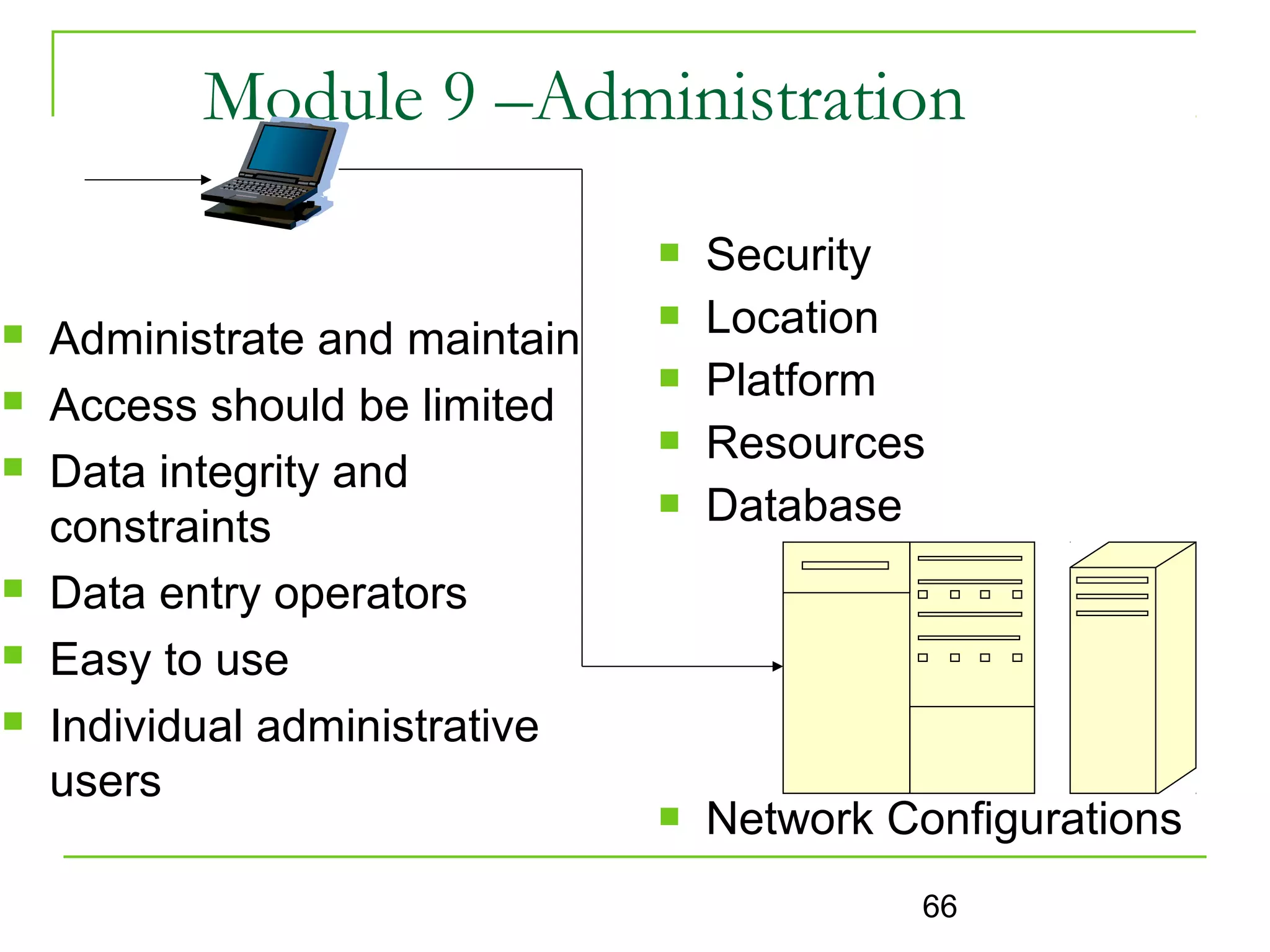 Module 9 –Administration

- Administrate and maintain
- Access should be limited
- Data integrity and constraints
- Data entry operators
- Easy to use
- Individual administrative users

- Security
- Location
- Platform
- Resources
- Database

- Network Configurations

66